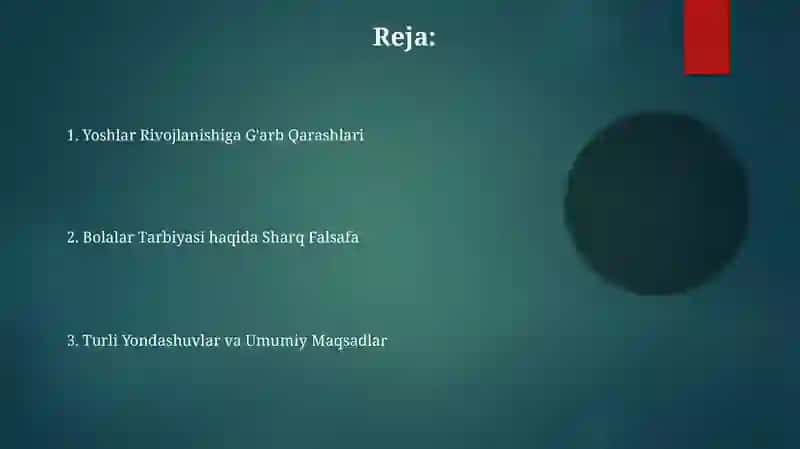 Reja:

1. Yoshlar Rivojlanishiga G'arb Qarashlari

2. Bolalar Tarbiyasi haqida Sharq Falsafa

3. Turli Yondashuvlar va Umumiy Maqsadlar